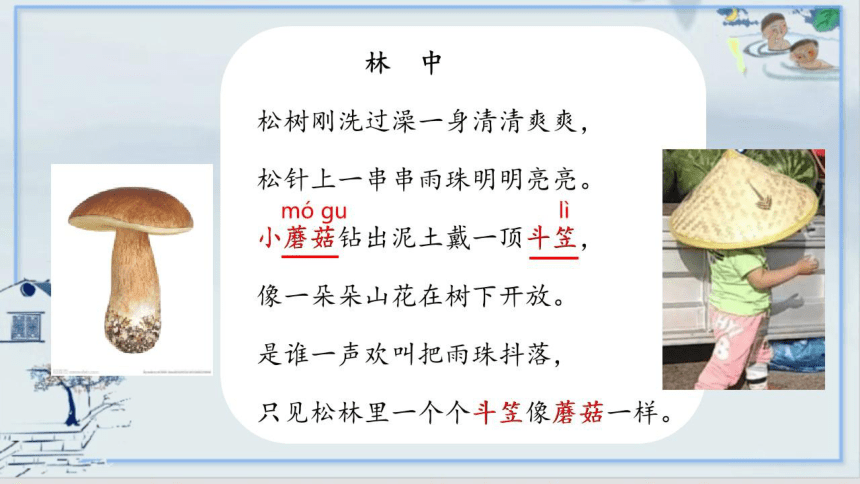 林 中

松树刚洗过澡一身清清爽爽，

松针上一串串雨珠明明亮亮。

mó gu　　　　　　lì

小蘑菇钻出泥土戴一顶斗笠，

像一朵朵山花在树下开放。

是谁一声欢叫把雨珠抖落，

只见松林里一个个斗笠像蘑菇一样。